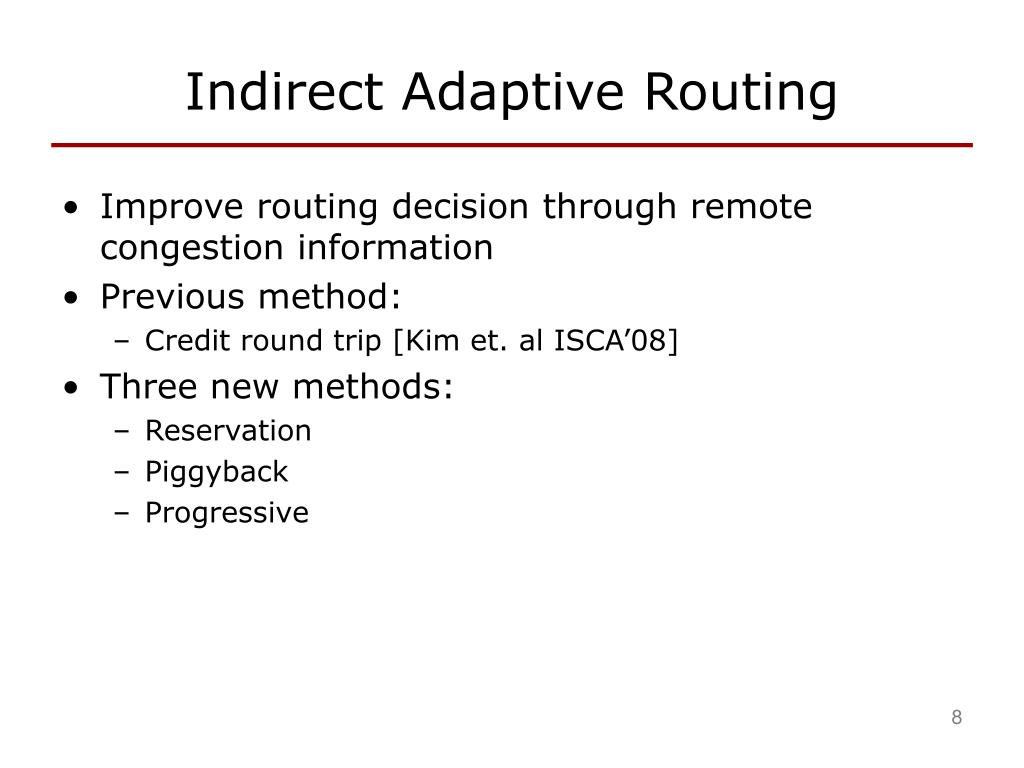 Indirect Adaptive Routing

• Improve routing decision through remote congestion information
• Previous method:
– Credit round trip [Kim et. al ISCA’08]
• Three new methods:
– Reservation
– Piggyback
– Progressive

8